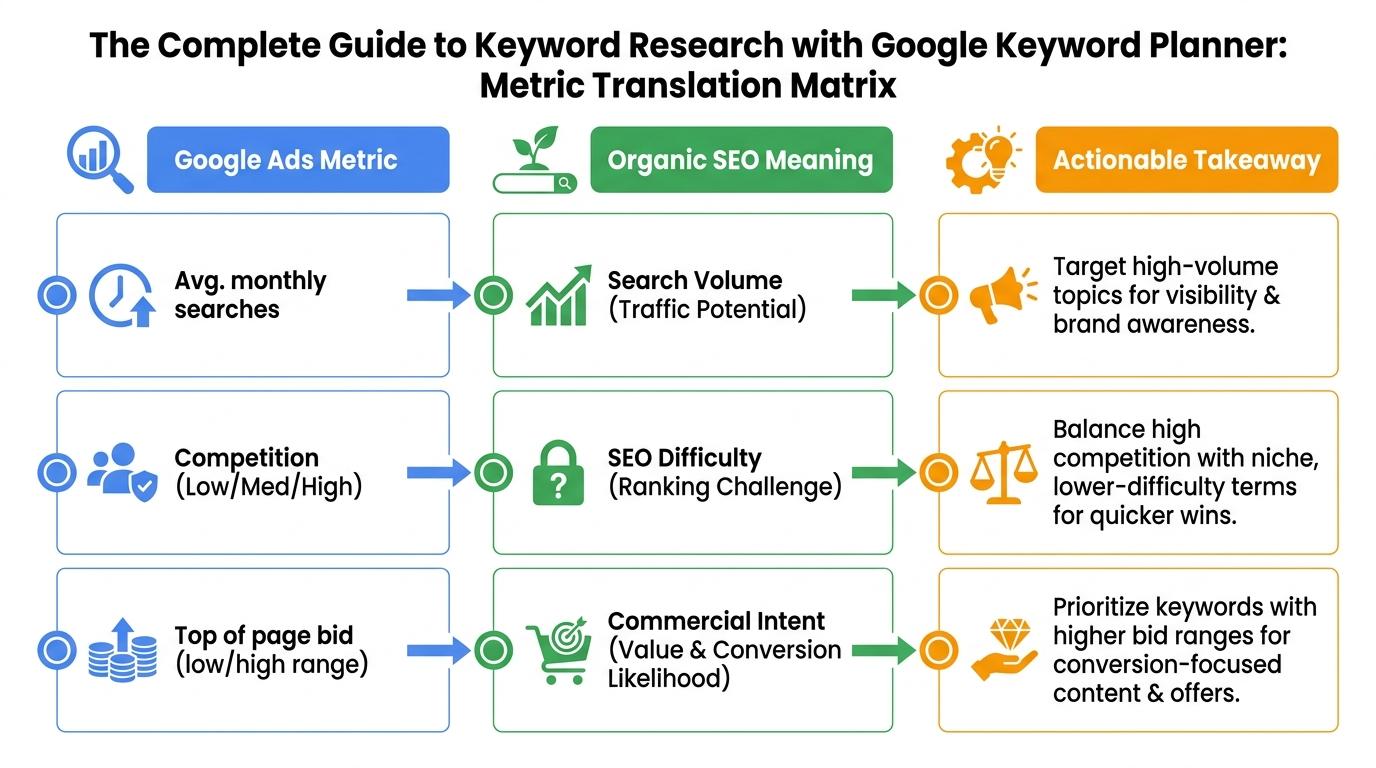 The Complete Guide to Keyword Research with Google Keyword Planner: Metric Translation Matrix

| Google Ads Metric | Organic SEO Meaning | Actionable Takeaway |
|---|---|---|
| Avg. monthly searches | Search Volume (Traffic Potential) | Target high-volume topics for visibility & brand awareness. |
| Competition (Low/Med/High) | SEO Difficulty (Ranking Challenge) | Balance high competition with niche, lower-difficulty terms for quicker wins. |
| Top of page bid (low/high range) | Commercial Intent (Value & Conversion Likelihood) | Prioritize keywords with higher bid ranges for conversion-focused content & offers. |